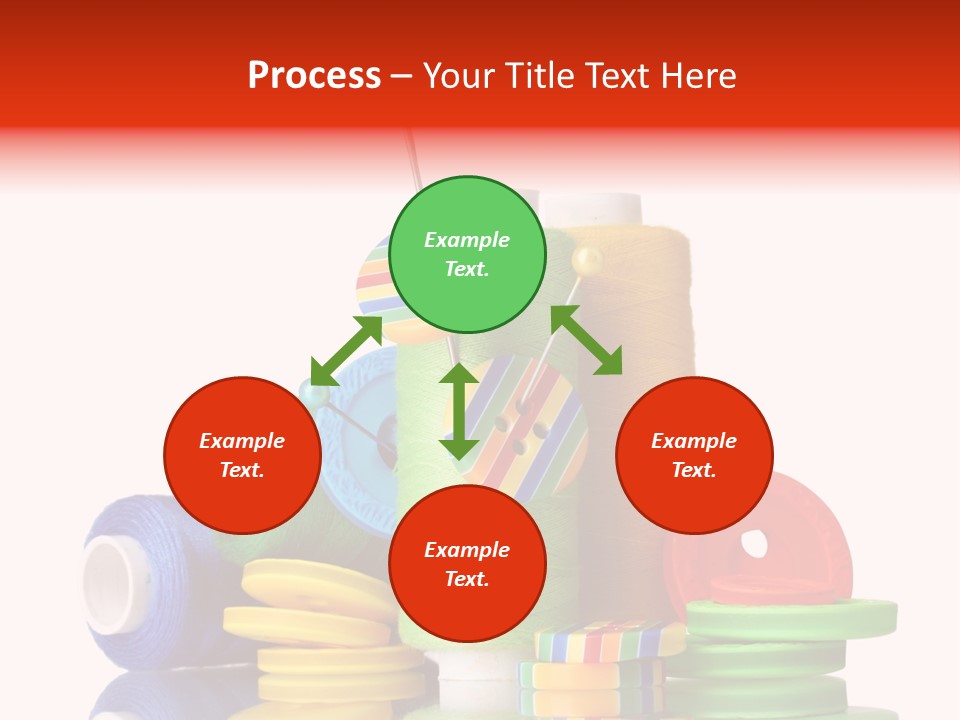 Process – Your Title Text Here

Example Text.

Example Text.

Example Text.

Example Text.